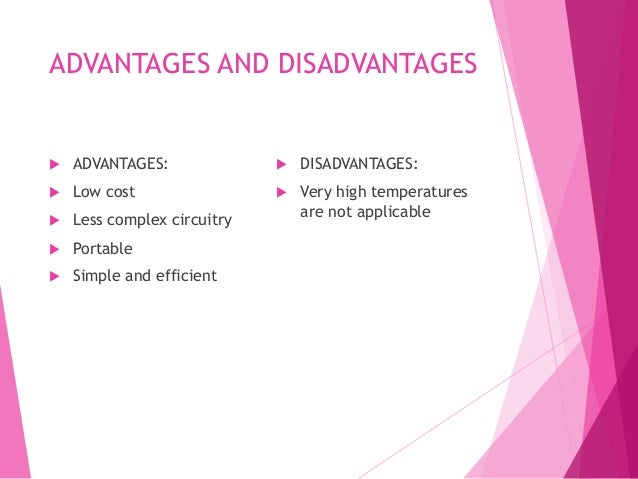 ADVANTAGES AND DISADVANTAGES

ADVANTAGES:
Low cost
Less complex circuitry
Portable
Simple and efficient

DISADVANTAGES:
Very high temperatures are not applicable